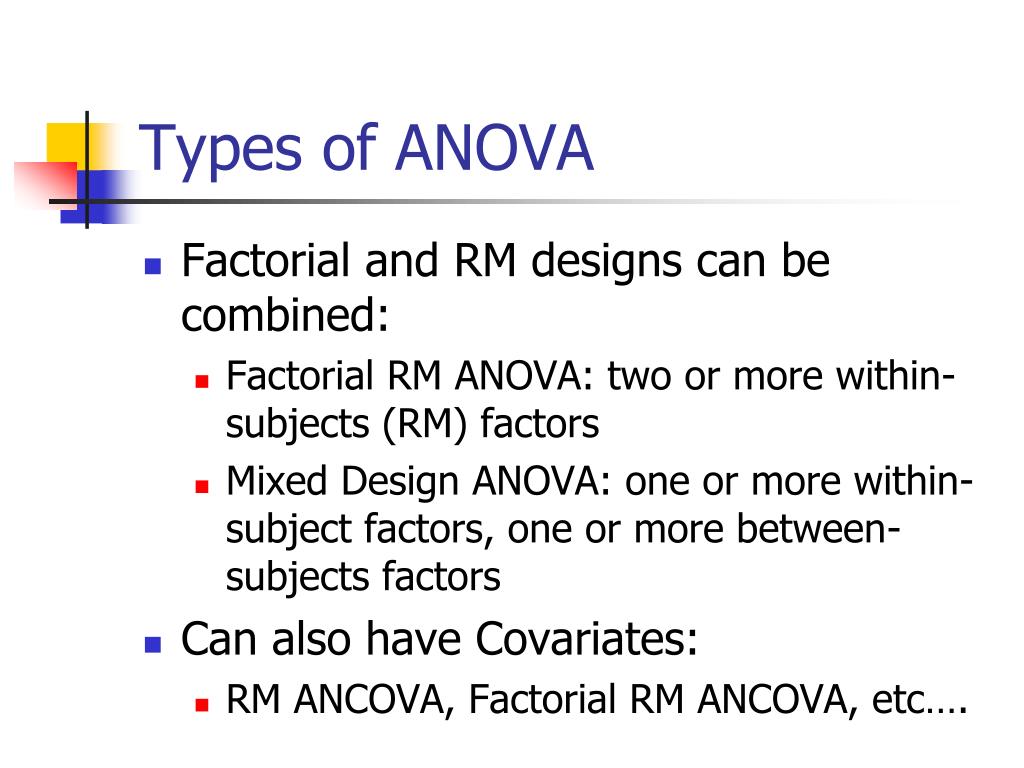 Types of ANOVA

- Factorial and RM designs can be combined:
  - Factorial RM ANOVA: two or more within-subjects (RM) factors
  - Mixed Design ANOVA: one or more within-subject factors, one or more between-subjects factors
- Can also have Covariates:
  - RM ANCOVA, Factorial RM ANCOVA, etc….